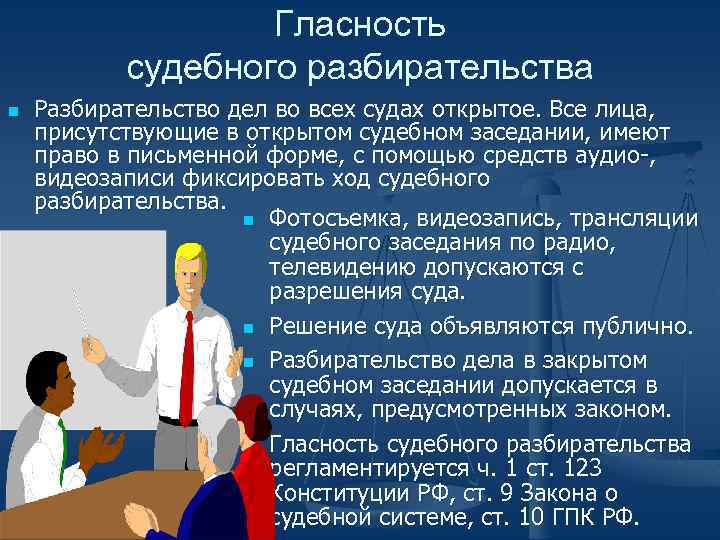 Гласность судебного разбирательства

Разбирательство дел во всех судах открытое. Все лица, присутствующие в открытом судебном заседании, имеют право в письменной форме, с помощью средств аудио-, видеозаписи фиксировать ход судебного разбирательства.

Фотосъемка, видеозапись, трансляции судебного заседания по радио, телевидению допускаются с разрешения суда.

Решение суда объявляются публично.

Разбирательство дела в закрытом судебном заседании допускается в случаях, предусмотренных законом.

Гласность судебного разбирательства регламентируется ч. 1 ст. 123 Конституции РФ, ст. 9 Закона о судебной системе, ст. 10 ГПК РФ.